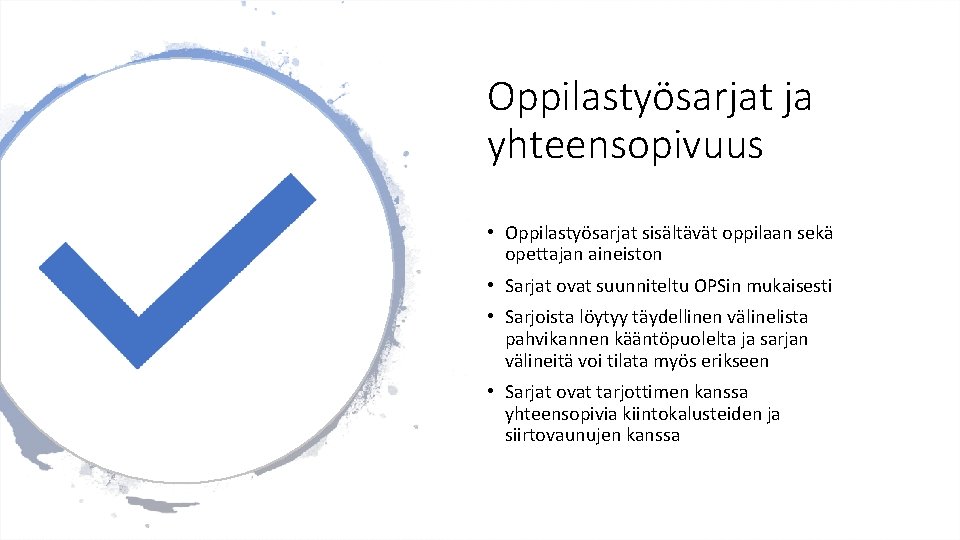 Oppilastyösarjat ja yhteensopivuus

• Oppilastyösarjat sisältävät oppilaan sekä opettajan aineiston

• Sarjat ovat suunniteltu OPSin mukaisesti

• Sarjoista löytyy täydellinen välinelista pahvikannen kääntöpuolelta ja sarjan välineitä voi tilata myös erikseen

• Sarjat ovat tarjottimen kanssa yhteensopivia kiintokalusteiden ja siirtovaunujen kanssa